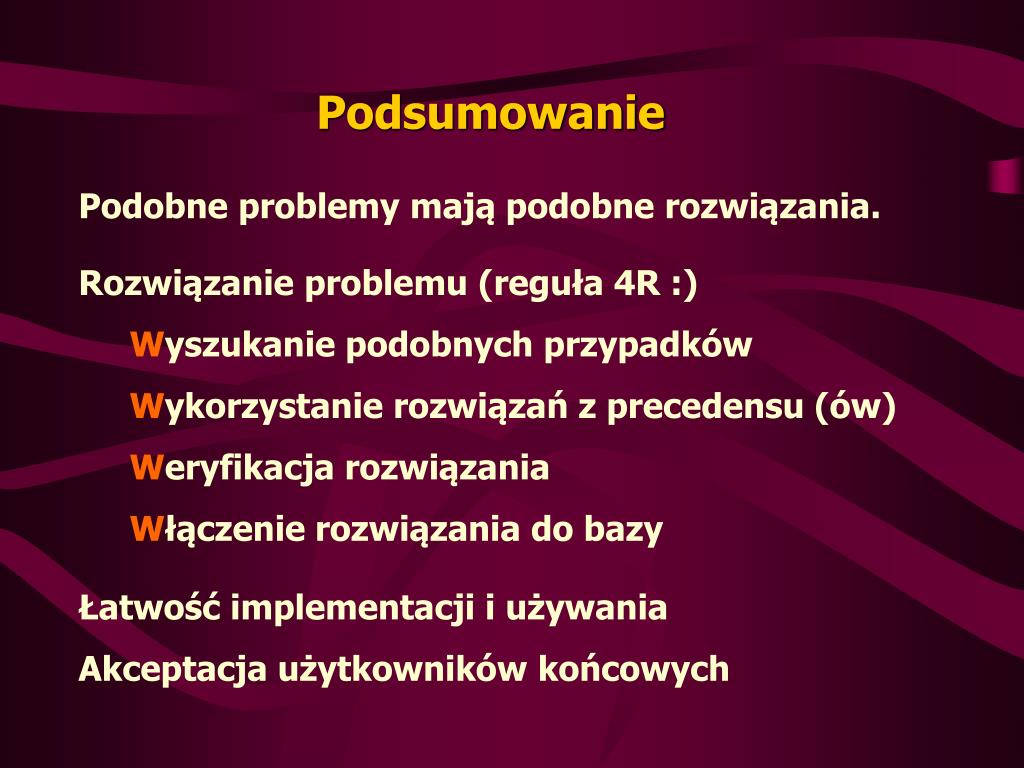 Podsumowanie

Podobne problemy mają podobne rozwiązania.

Rozwiązanie problemu (reguła 4R :)

Wyszukanie podobnych przypadków

Wykorzystanie rozwiązań z precedensu (ów)

Weryfikacja rozwiązania

Włączenie rozwiązania do bazy

Łatwość implementacji i używania

Akceptacja użytkowników końcowych